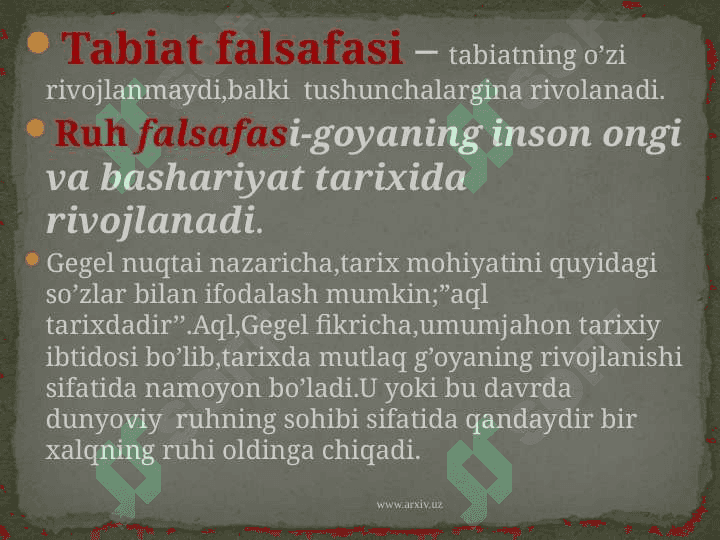 Tabiat falsafasi – tabiatning o’zi rivojlanmaydi,balki tushunchalargina rivolanadi.

Ruh falsafasi-goyaning inson ongi va bashariyat tarixida rivojlanadi.

Gegel nuqtai nazaricha,tarix mohiyatini quyidagi so’zlar bilan ifodalash mumkin;”aql tarixdadir”.Aql,Gegel fikricha,umumjahon tarixiy ibtidosi bo’lib,tarixda mutlaq g’oyaning rivojlanishi sifatida namoyon bo’ladi.U yoki bu davrda dunyoviy ruhning sohibi sifatida qandaydir bir xalqning ruhi oldinga chiqadi.

www.arxiv.uz